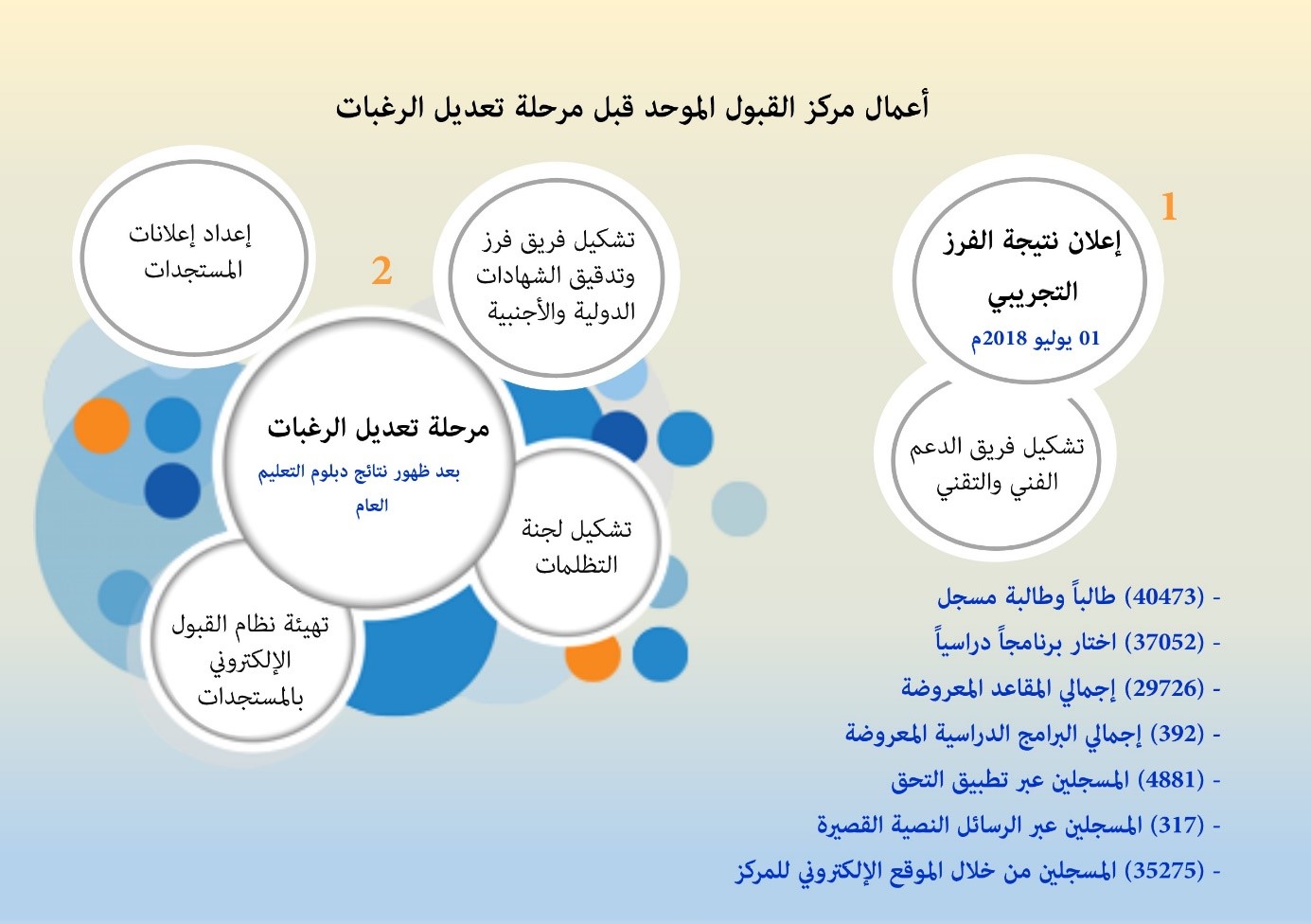 أعمال مركز القبول الموحد قبل مرحلة تعديل الرغبات

1

إعلان نتيجة الفرز التجريبي
01 يوليو 2018م

تشكيل فريق الدعم الفني والتقني

- (40473) طالباً وطالبة مسجل
- (37052) اختار برنامجاً دراسياً
- (29726) إجمالي المقاعد المعروضة
- (392) إجمالي البرامج الدراسية المعروضة
- (4881) المسجلين عبر تطبيق التحق
- (317) المسجلين عبر الرسائل النصية القصيرة
- (35275) المسجلين من خلال الموقع الإلكتروني للمركز

2

تشكيل فريق فرز وتدقيق الشهادات الدولية والأجنبية

إعداد إعلانات المستجدات

مرحلة تعديل الرغبات
بعد ظهور نتائج دبلوم التعليم العام

تشكيل لجنة التظلمات

تهيئة نظام القبول الإلكتروني بالمستجدات